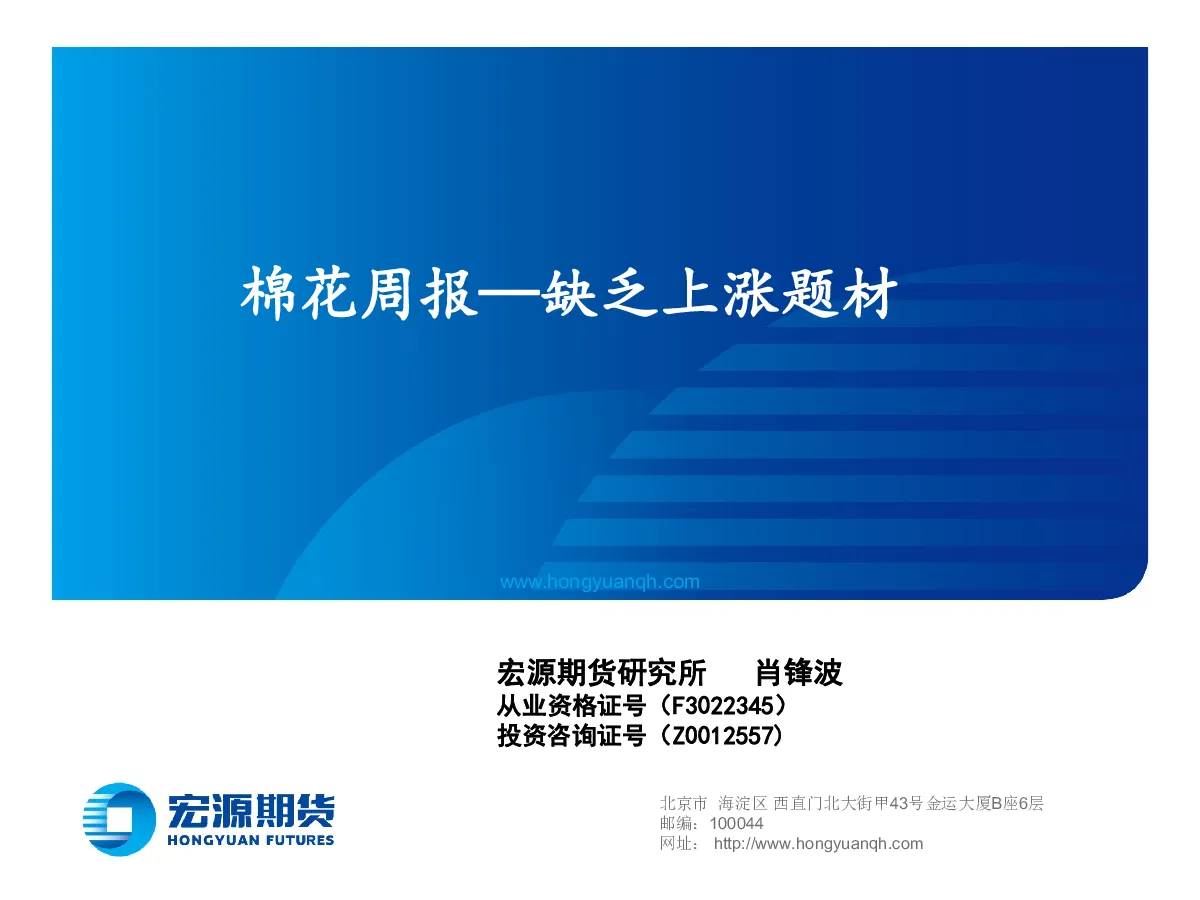 棉花周报—缺乏上涨题材

www.hongyuanqh.com

宏源期货研究所　肖锋波
从业资格证号（F3022345）
投资咨询证号（Z0012557）

宏源期货
HONGYUAN FUTURES

北京市 海淀区 西直门北大街甲43号 金运大厦B座6层
邮编：100044
网址： http://www.hongyuanqh.com